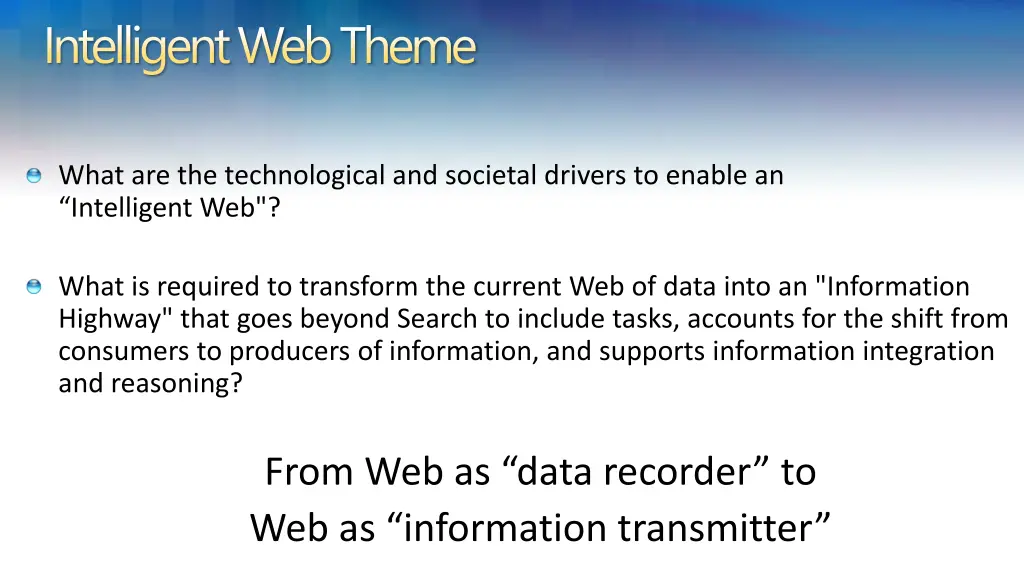 Intelligent Web Theme

What are the technological and societal drivers to enable an “Intelligent Web"?

What is required to transform the current Web of data into an "Information Highway" that goes beyond Search to include tasks, accounts for the shift from consumers to producers of information, and supports information integration and reasoning?

From Web as “data recorder” to
Web as “information transmitter”